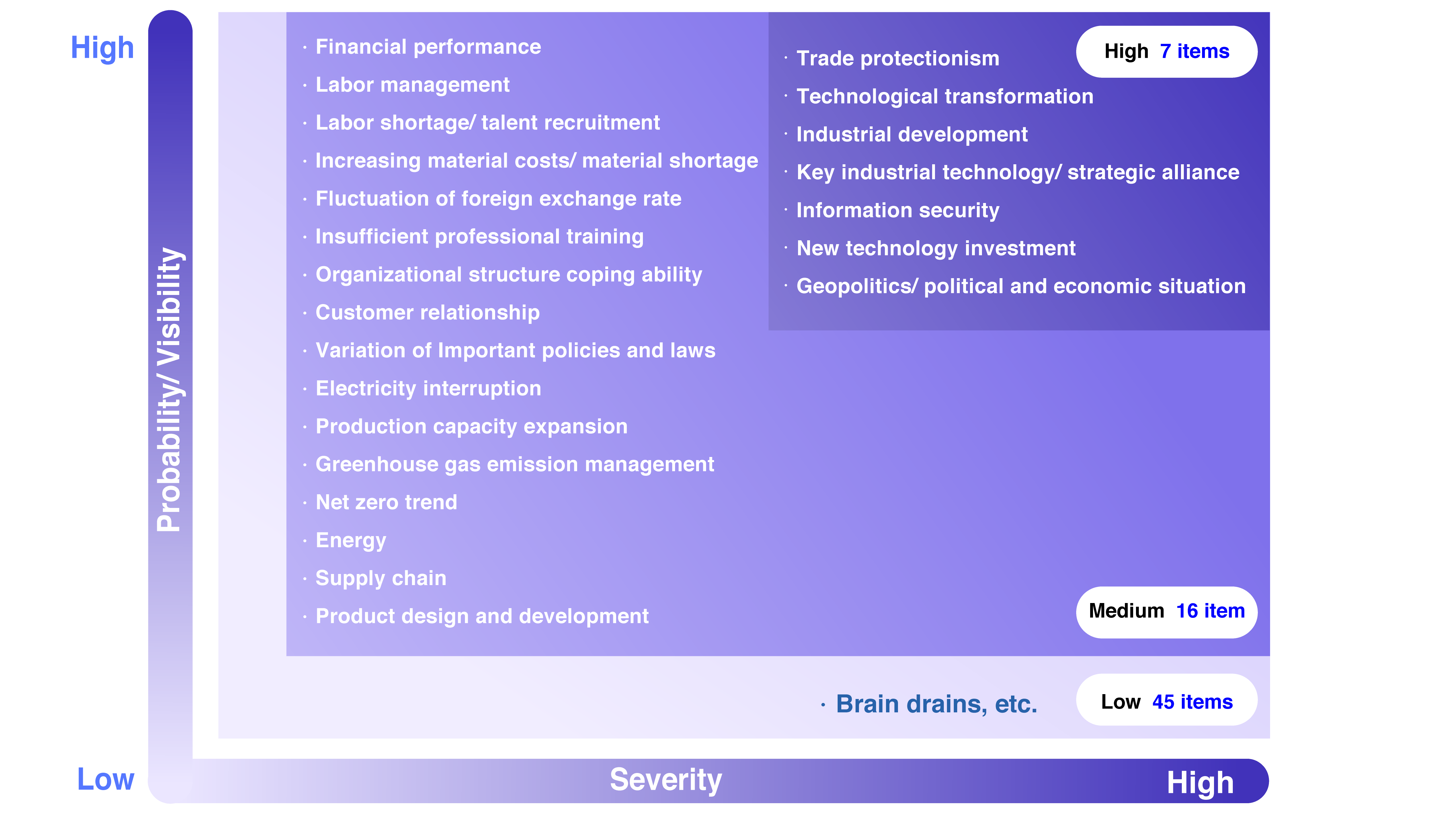 High

Probability/ Visibility

Low

· Financial performance
· Labor management
· Labor shortage/ talent recruitment
· Increasing material costs/ material shortage
· Fluctuation of foreign exchange rate
· Insufficient professional training
· Organizational structure coping ability
· Customer relationship
· Variation of Important policies and laws
· Electricity interruption
· Production capacity expansion
· Greenhouse gas emission management
· Net zero trend
· Energy
· Supply chain
· Product design and development

· Trade protectionism
· Technological transformation
· Industrial development
· Key industrial technology/ strategic alliance
· Information security
· New technology investment
· Geopolitics/ political and economic situation

High 7 items

Medium 16 item

· Brain drains, etc.

Low 45 items

Severity

High